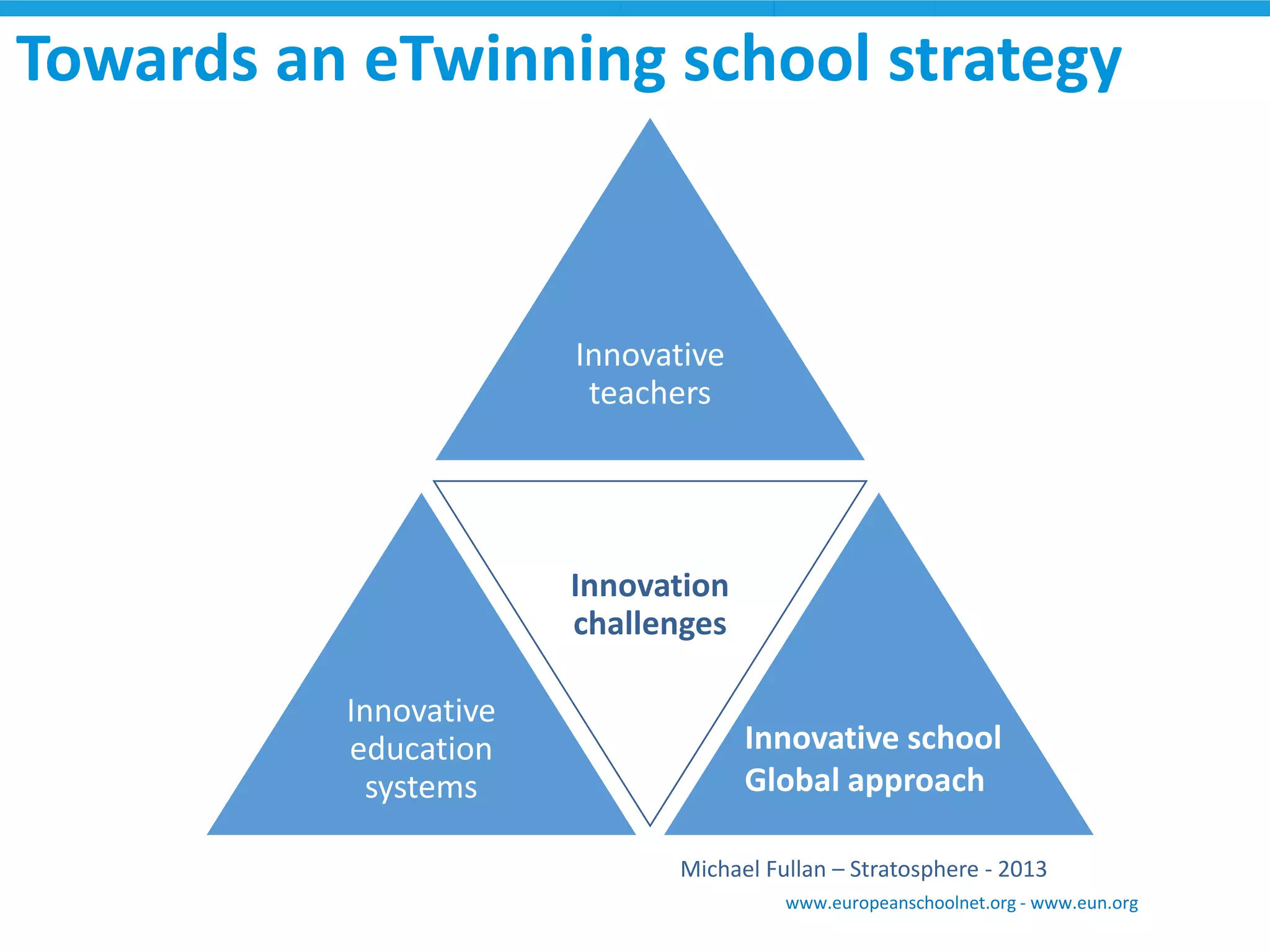 Towards an eTwinning school strategy

Innovative teachers

Innovation challenges

Innovative education systems

Innovative school
Global approach

Michael Fullan – Stratosphere - 2013

www.europeanschoolnet.org - www.eun.org